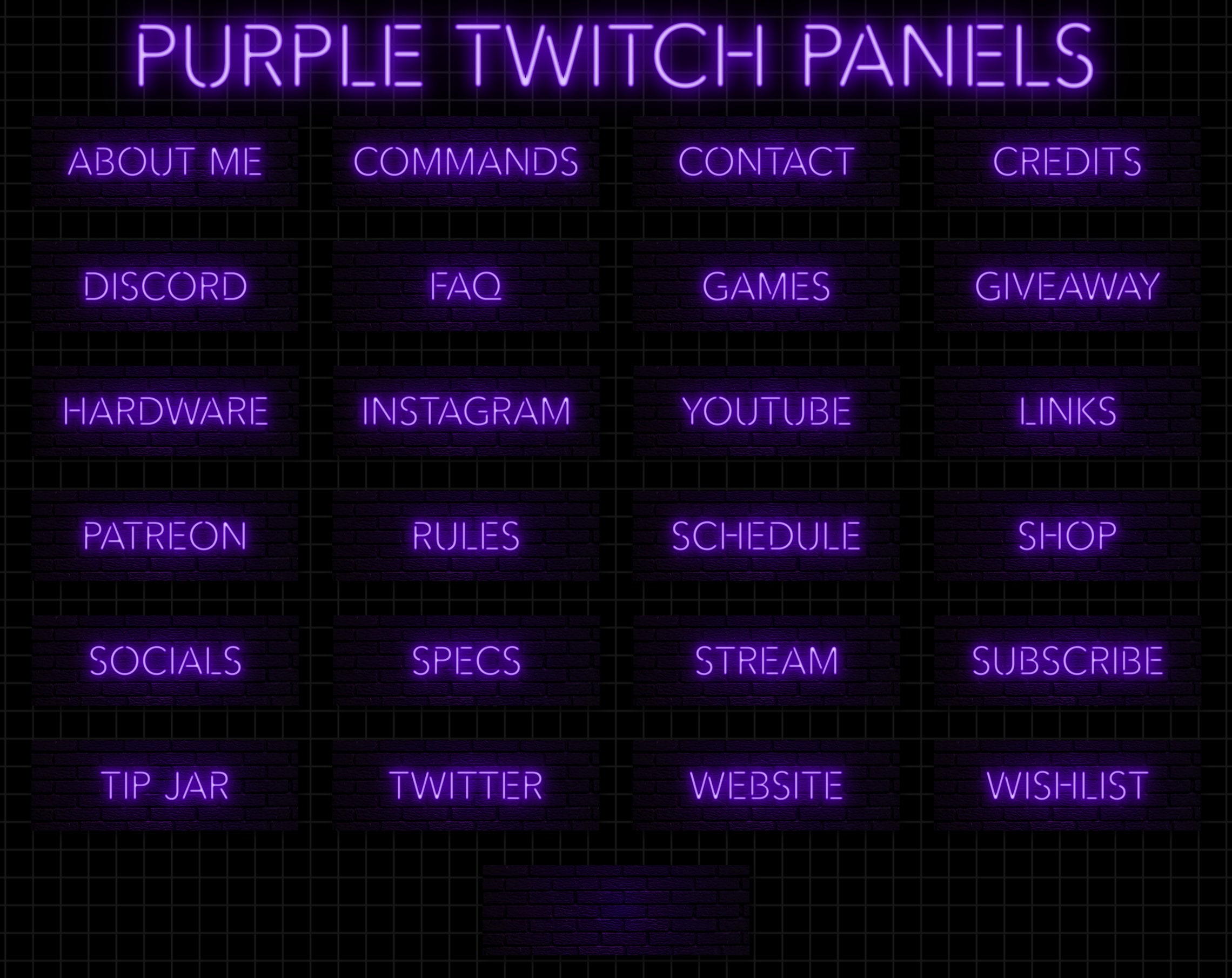 PURPLE TWITCH PANELS

ABOUT ME

COMMANDS

CONTACT

CREDITS

DISCORD

FAQ

GAMES

GIVEAWAY

HARDWARE

INSTAGRAM

YOUTUBE

LINKS

PATREON

RULES

SCHEDULE

SHOP

SOCIALS

SPECS

STREAM

SUBSCRIBE

TIP JAR

TWITTER

WEBSITE

WISHLIST